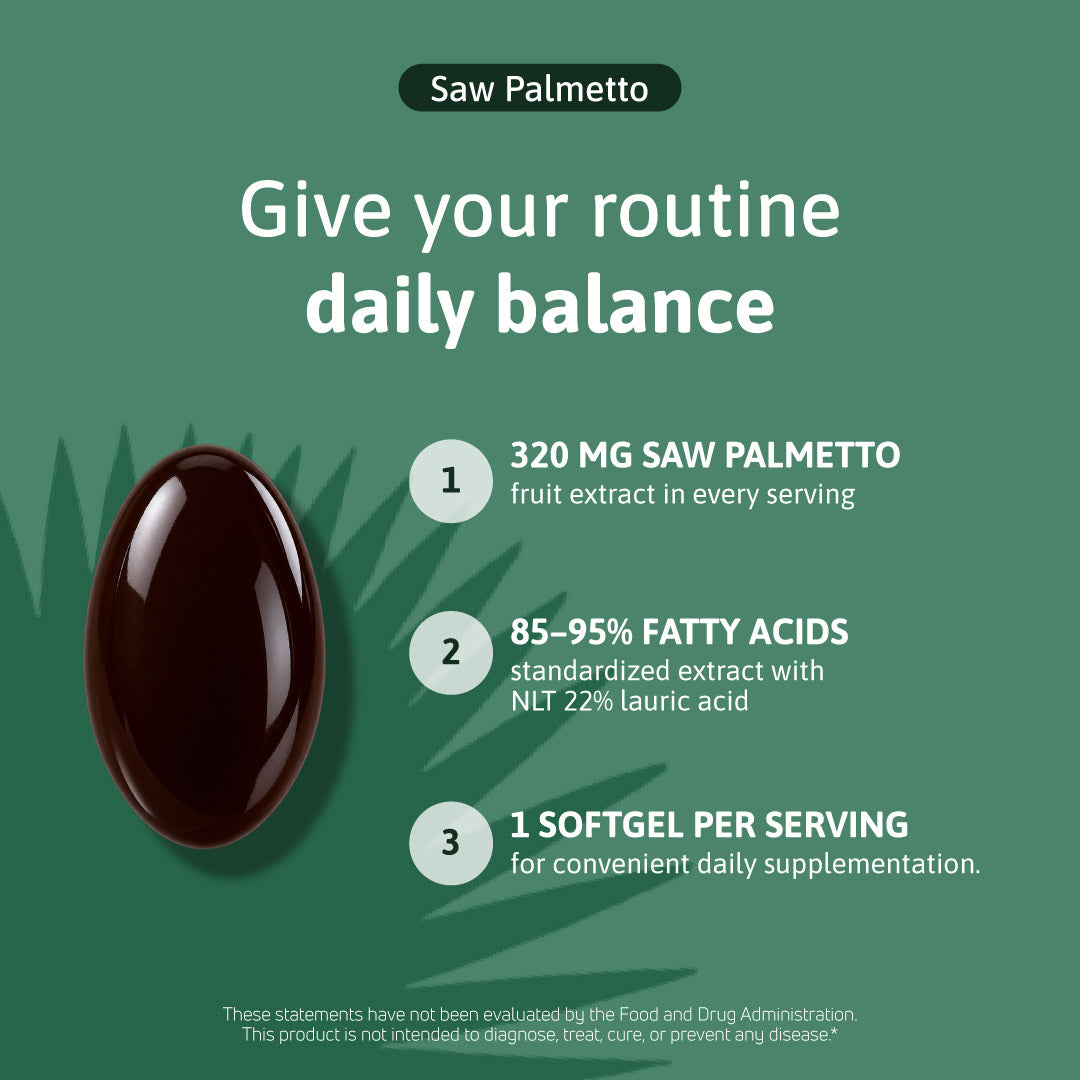 Saw Palmetto

Give your routine daily balance

1
320 MG SAW PALMETTO
fruit extract in every serving

2
85–95% FATTY ACIDS
standardized extract with NLT 22% lauric acid

3
1 SOFTGEL PER SERVING
for convenient daily supplementation.

These statements have not been evaluated by the Food and Drug Administration. This product is not intended to diagnose, treat, cure, or prevent any disease.*